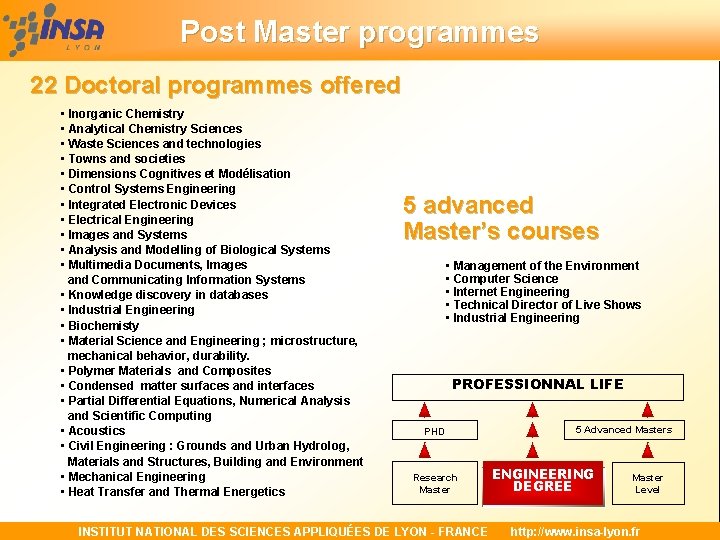 INSA LYON

Post Master programmes

22 Doctoral programmes offered

▪ Inorganic Chemistry
▪ Analytical Chemistry Sciences
▪ Waste Sciences and technologies
▪ Towns and societies
▪ Dimensions Cognitives et Modélisation
▪ Control Systems Engineering
▪ Integrated Electronic Devices
▪ Electrical Engineering
▪ Images and Systems
▪ Analysis and Modelling of Biological Systems
▪ Multimedia Documents, Images and Communicating Information Systems
▪ Knowledge discovery in databases
▪ Industrial Engineering
▪ Biochemisty
▪ Material Science and Engineering ; microstructure, mechanical behavior, durability.
▪ Polymer Materials and Composites
▪ Condensed matter surfaces and interfaces
▪ Partial Differential Equations, Numerical Analysis and Scientific Computing
▪ Acoustics
▪ Civil Engineering : Grounds and Urban Hydrolog, Materials and Structures, Building and Environment
▪ Mechanical Engineering
▪ Heat Transfer and Thermal Energetics

5 advanced Master's courses

▪ Management of the Environment
▪ Computer Science
▪ Internet Engineering
▪ Technical Director of Live Shows
▪ Industrial Engineering

PROFESSIONNAL LIFE

PHD

5 Advanced Masters

Research Master

ENGINEERING DEGREE

Master Level

INSTITUT NATIONAL DES SCIENCES APPLIQUÉES DE LYON - FRANCE http://www.insa-lyon.fr